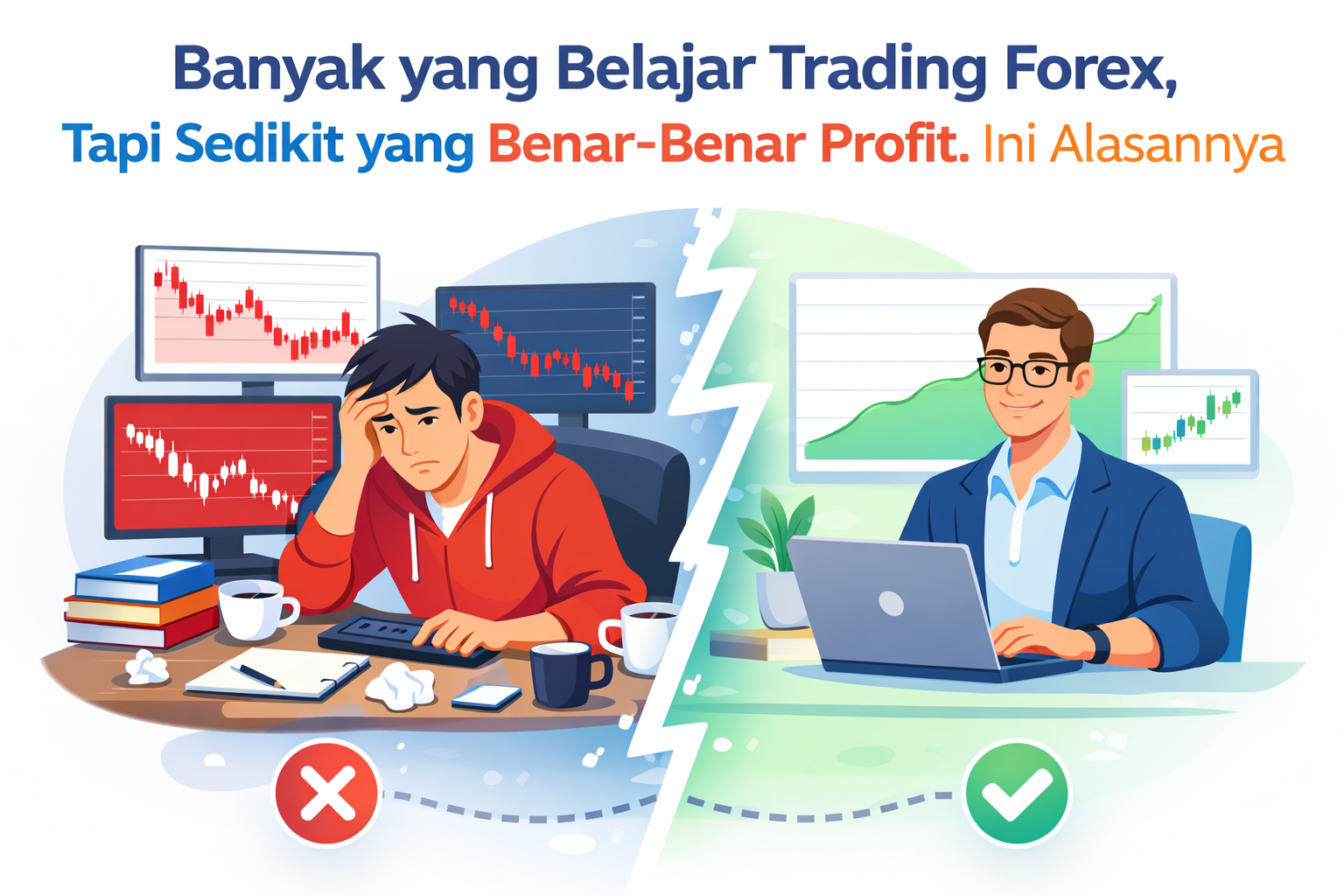 Banyak yang Belajar Trading Forex,

Tapi Sedikit yang Benar-Benar Profit. Ini Alasannya